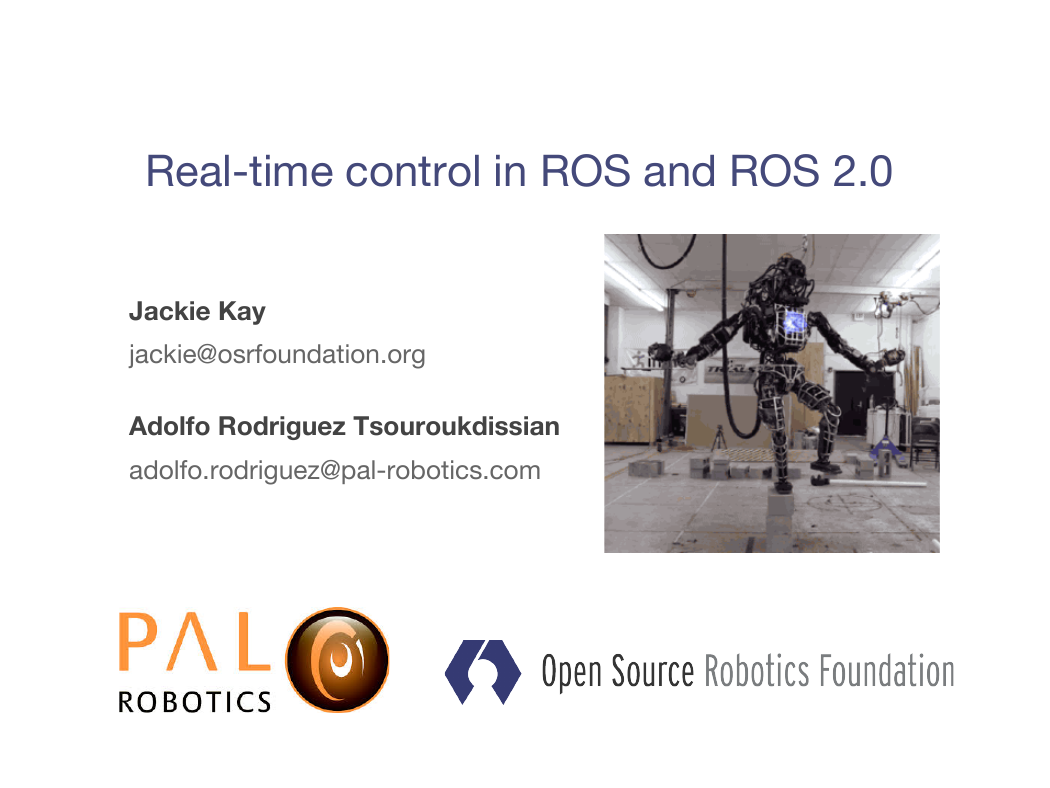 Real-time control in ROS and ROS 2.0

Jackie Kay
jackie@osrfoundation.org

Adolfo Rodriguez Tsouroukdissian
adolfo.rodriguez@pal-robotics.com

PAL ROBOTICS

Open Source Robotics Foundation